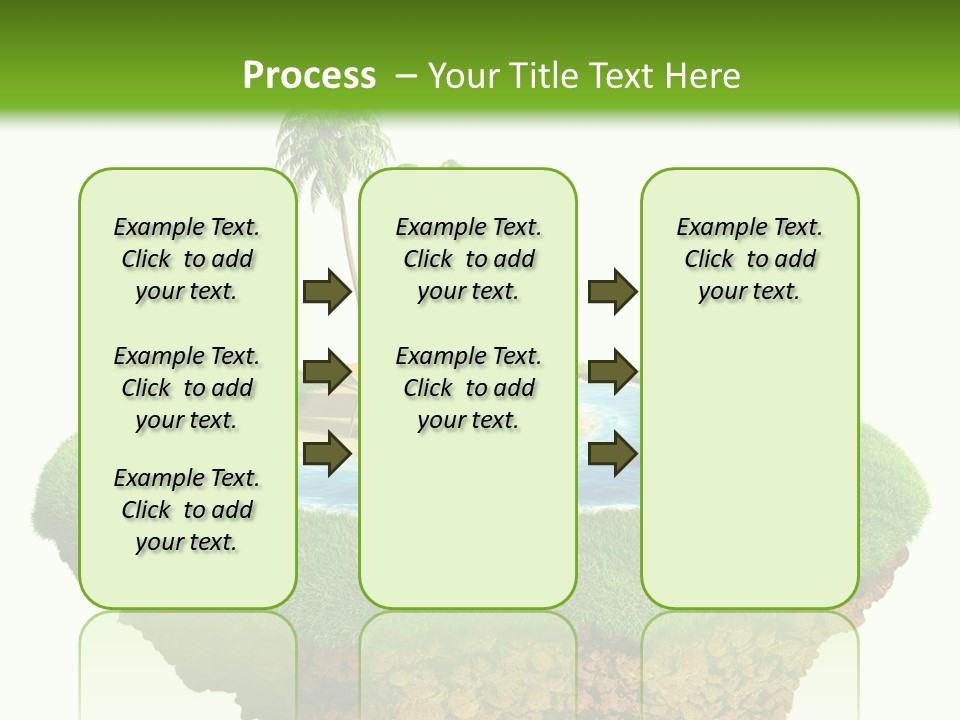 Process – Your Title Text Here

Example Text. Click to add your text.

Example Text. Click to add your text.

Example Text. Click to add your text.

Example Text. Click to add your text.

Example Text. Click to add your text.

Example Text. Click to add your text.